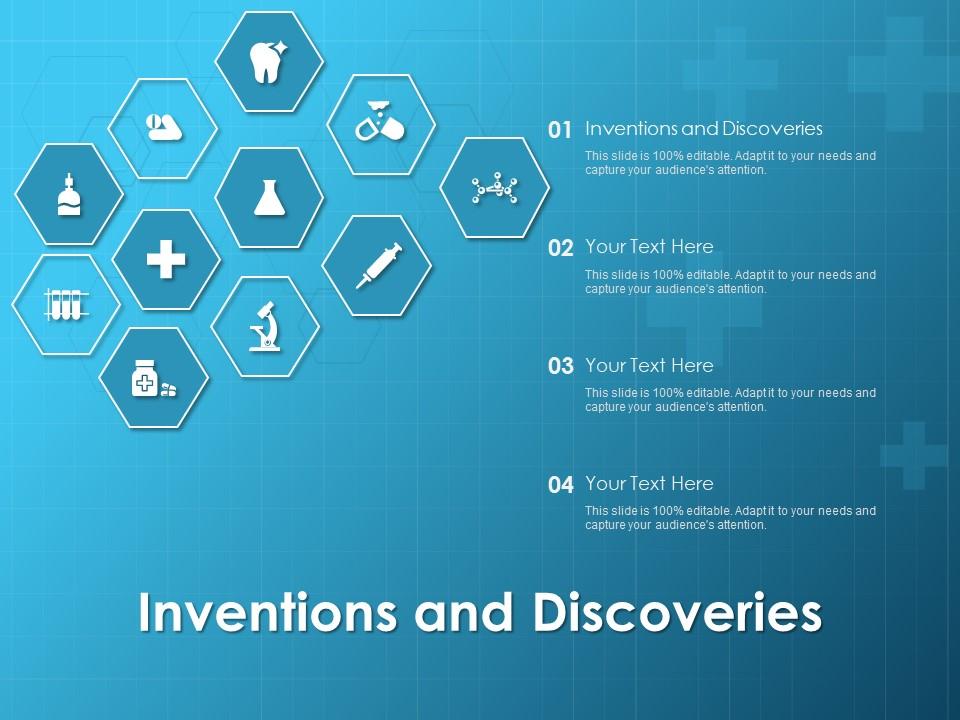 01 Inventions and Discoveries

This slide is 100% editable. Adapt it to your needs and capture your audience's attention.

02 Your Text Here

This slide is 100% editable. Adapt it to your needs and capture your audience's attention.

03 Your Text Here

This slide is 100% editable. Adapt it to your needs and capture your audience's attention.

04 Your Text Here

This slide is 100% editable. Adapt it to your needs and capture your audience's attention.

Inventions and Discoveries